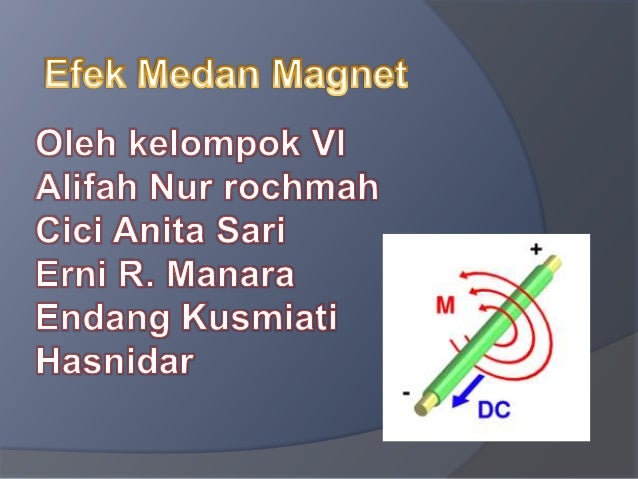 Efek Medan Magnet

Oleh kelompok VI
Alifah Nur rochmah
Cici Anita Sari
Erni R. Manara
Endang Kusmiati
Hasnidar

+
M
-
DC